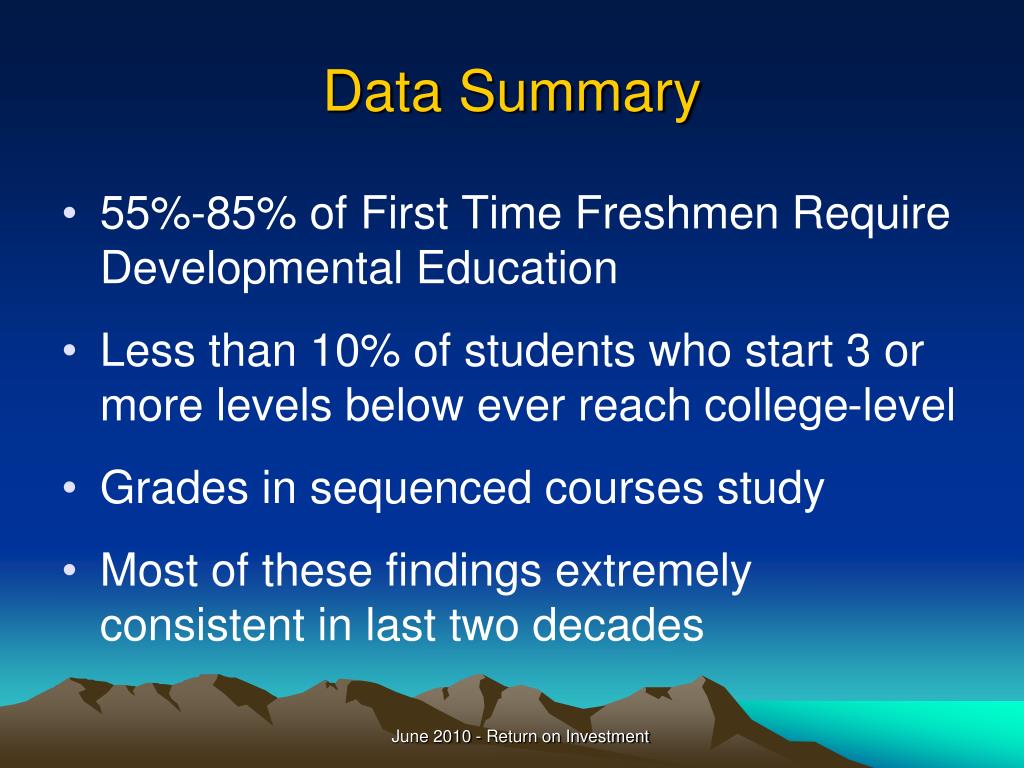 Data Summary

• 55%-85% of First Time Freshmen Require Developmental Education

• Less than 10% of students who start 3 or more levels below ever reach college-level

• Grades in sequenced courses study

• Most of these findings extremely consistent in last two decades

June 2010 - Return on Investment